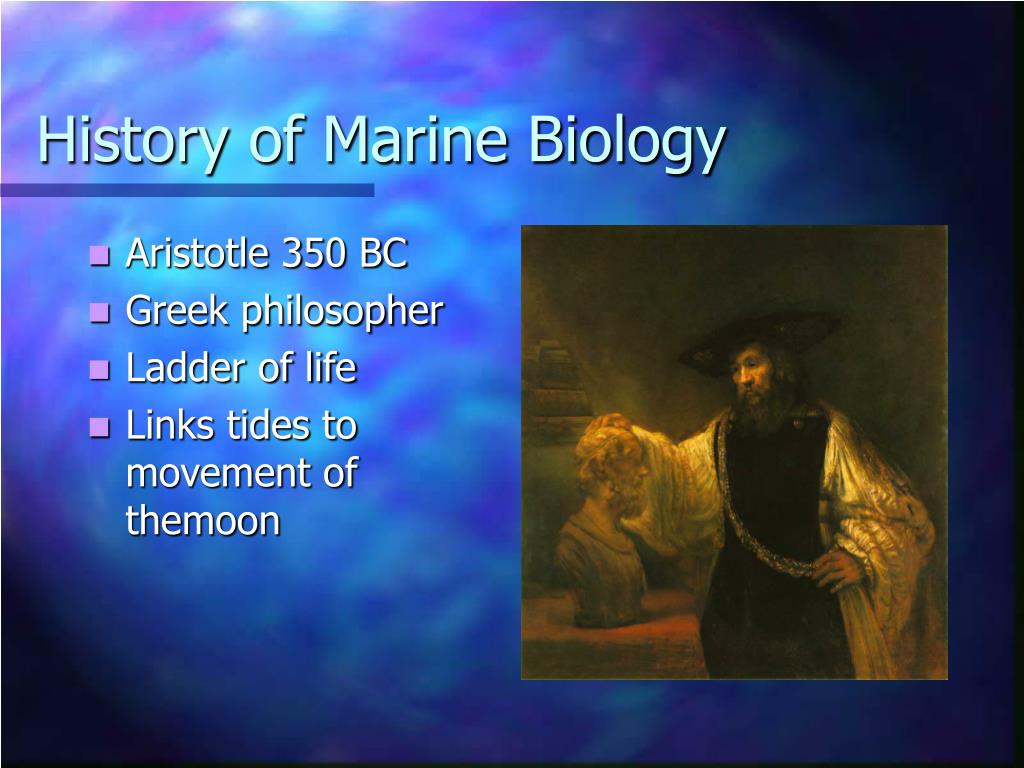 History of Marine Biology

- Aristotle 350 BC
- Greek philosopher
- Ladder of life
- Links tides to movement of themoon